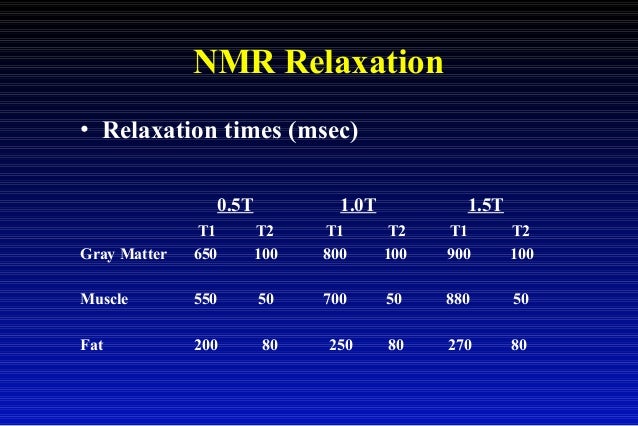 NMR Relaxation

• Relaxation times (msec)

| | 0.5T | | 1.0T | | 1.5T | |
|---|---|---|---|---|---|---|
| | T1 | T2 | T1 | T2 | T1 | T2 |
| Gray Matter | 650 | 100 | 800 | 100 | 900 | 100 |
| Muscle | 550 | 50 | 700 | 50 | 880 | 50 |
| Fat | 200 | 80 | 250 | 80 | 270 | 80 |